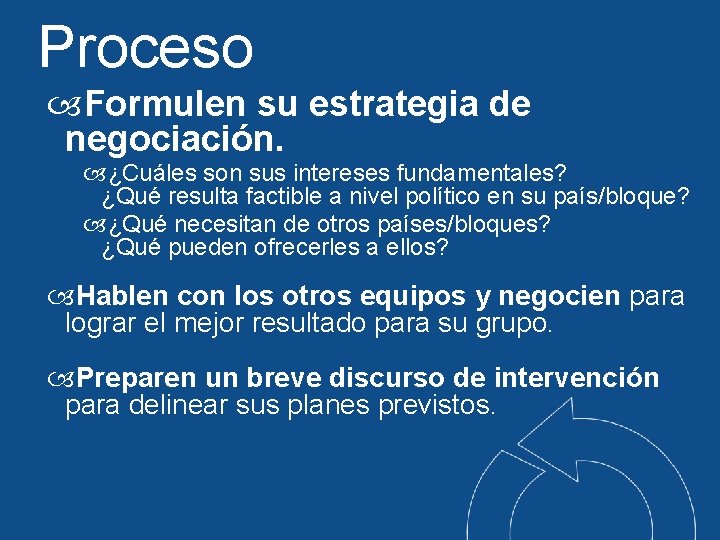 Proceso

Formulen su estrategia de negociación.

¿Cuáles son sus intereses fundamentales? ¿Qué resulta factible a nivel político en su país/bloque?

¿Qué necesitan de otros países/bloques? ¿Qué pueden ofrecerles a ellos?

Hablen con los otros equipos y negocien para lograr el mejor resultado para su grupo.

Preparen un breve discurso de intervención para delinear sus planes previstos.